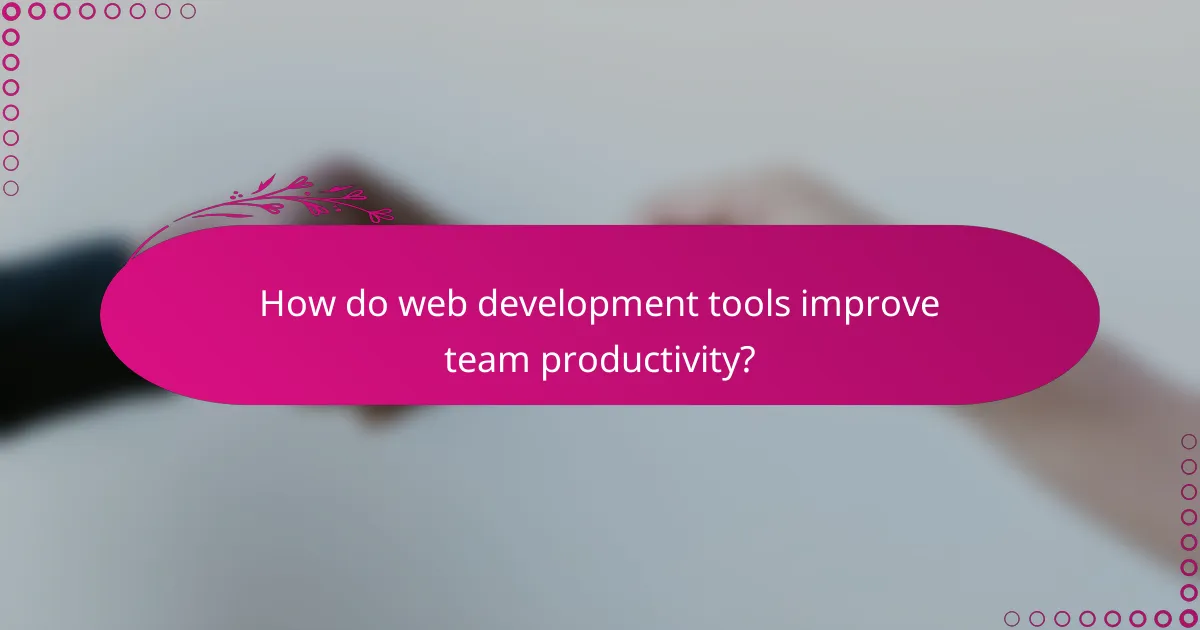 How do web development tools improve team productivity?